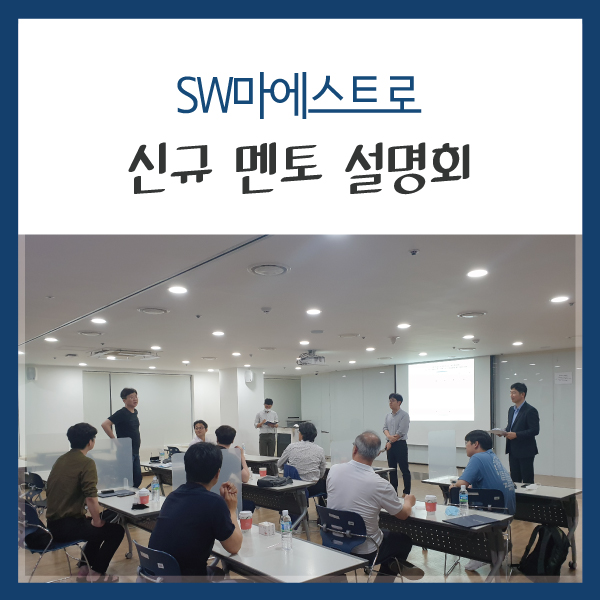 SW마에스트로

신규 멘토 설명회